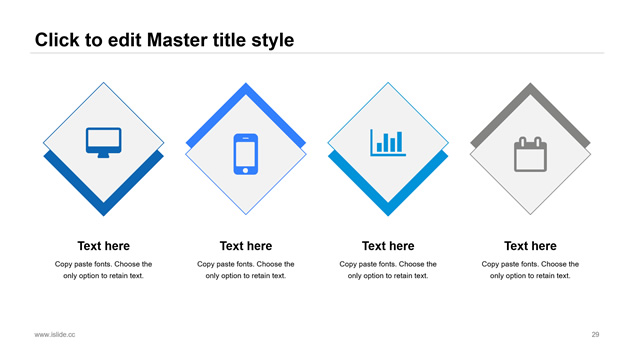 Click to edit Master title style

Text here

Copy paste fonts. Choose the only option to retain text.

Text here

Copy paste fonts. Choose the only option to retain text.

Text here

Copy paste fonts. Choose the only option to retain text.

Text here

Copy paste fonts. Choose the only option to retain text.

www.islide.cc

29